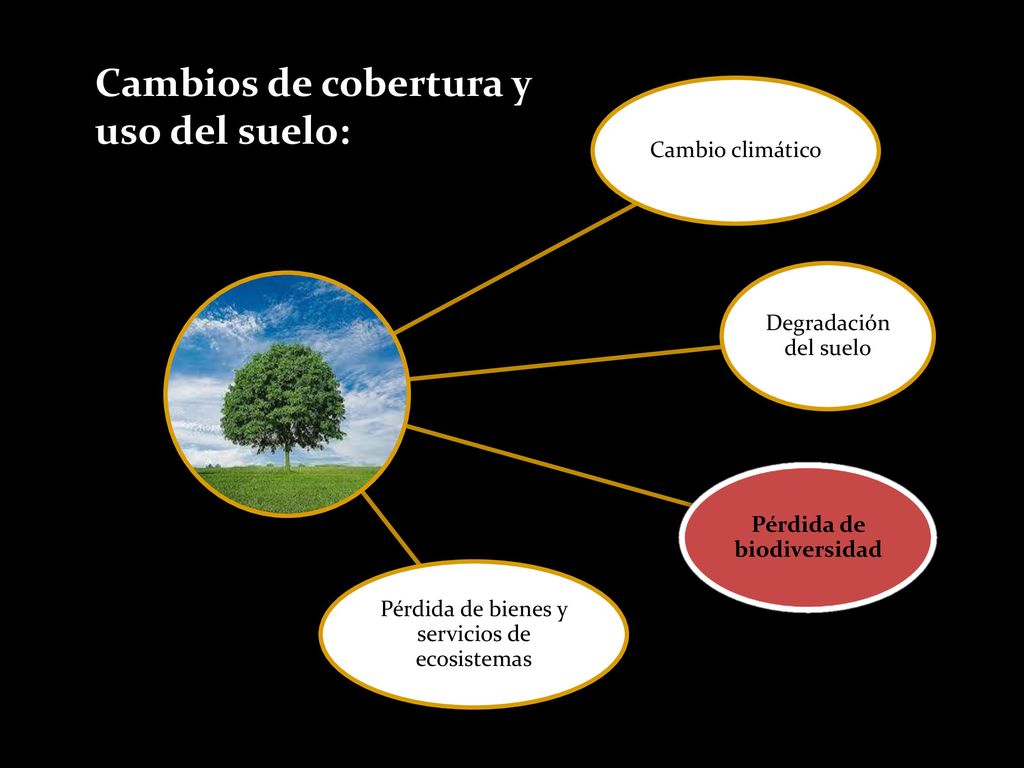 Cambios de cobertura y uso del suelo:

Cambio climático

Degradación del suelo

Pérdida de biodiversidad

Pérdida de bienes y servicios de ecosistemas